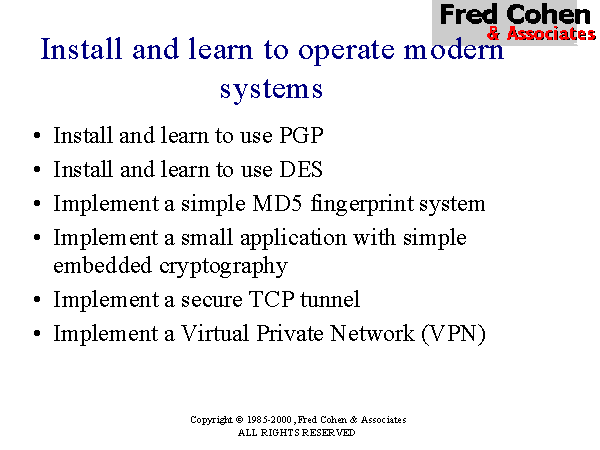 Fred Cohen
& Associates

Install and learn to operate modern systems

• Install and learn to use PGP
• Install and learn to use DES
• Implement a simple MD5 fingerprint system
• Implement a small application with simple embedded cryptography
• Implement a secure TCP tunnel
• Implement a Virtual Private Network (VPN)

Copyright © 1985-2000, Fred Cohen & Associates
ALL RIGHTS RESERVED